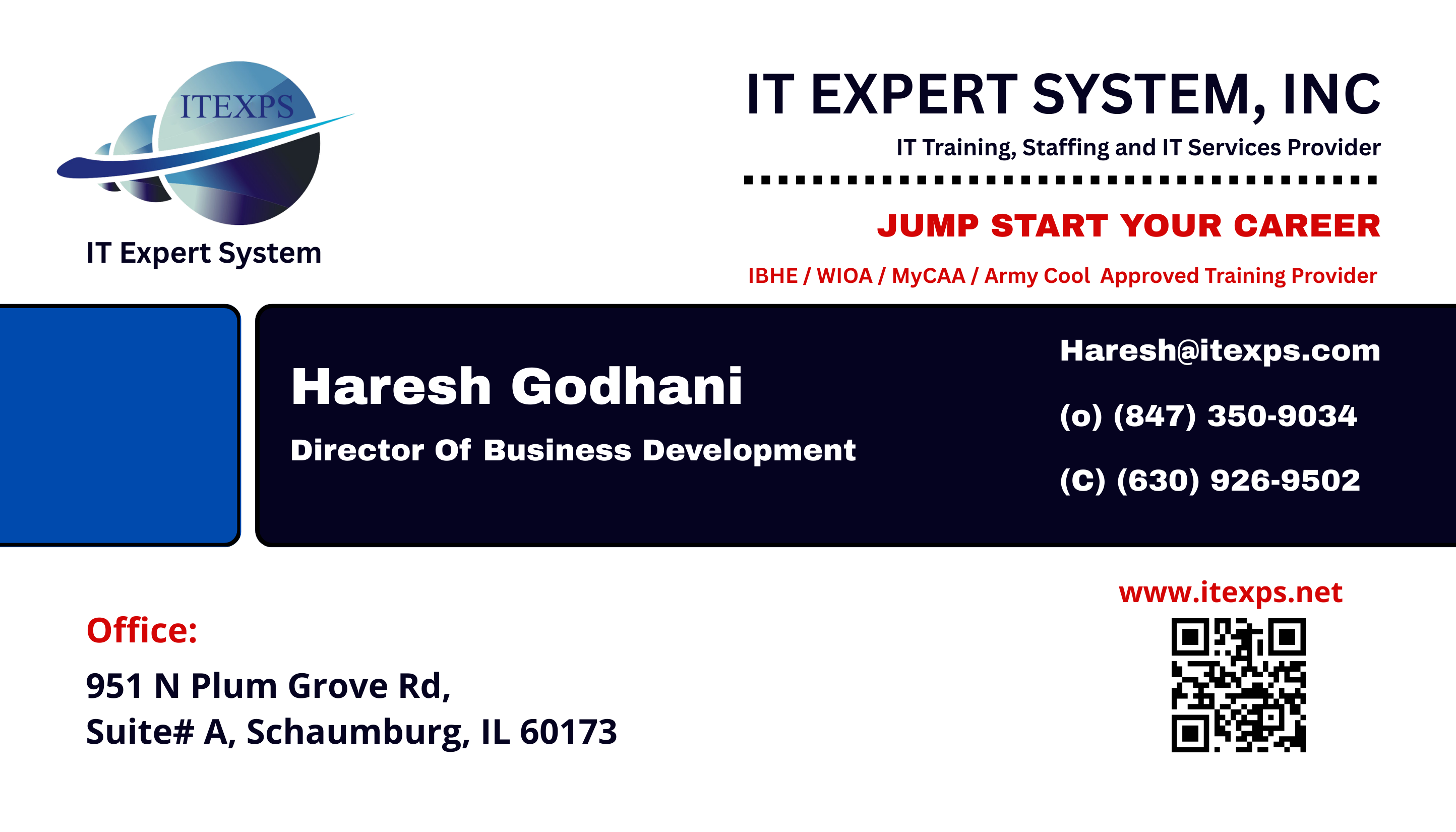 ITEXPS

IT Expert System

IT EXPERT SYSTEM, INC

IT Training, Staffing and IT Services Provider

JUMP START YOUR CAREER

IBHE / WIOA / MyCAA / Army Cool Approved Training Provider

Haresh Godhani

Director Of Business Development

Haresh@itexps.com

(o) (847) 350-9034

(C) (630) 926-9502

Office:

951 N Plum Grove Rd,
Suite# A, Schaumburg, IL 60173

www.itexps.net